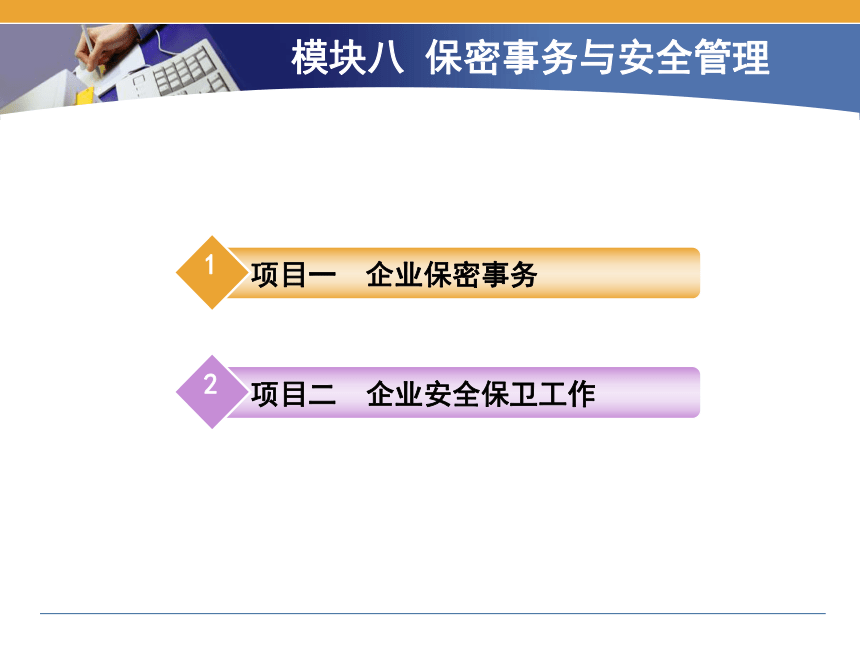 模块八 保密事务与安全管理

1 项目一 企业保密事务

2 项目二 企业安全保卫工作